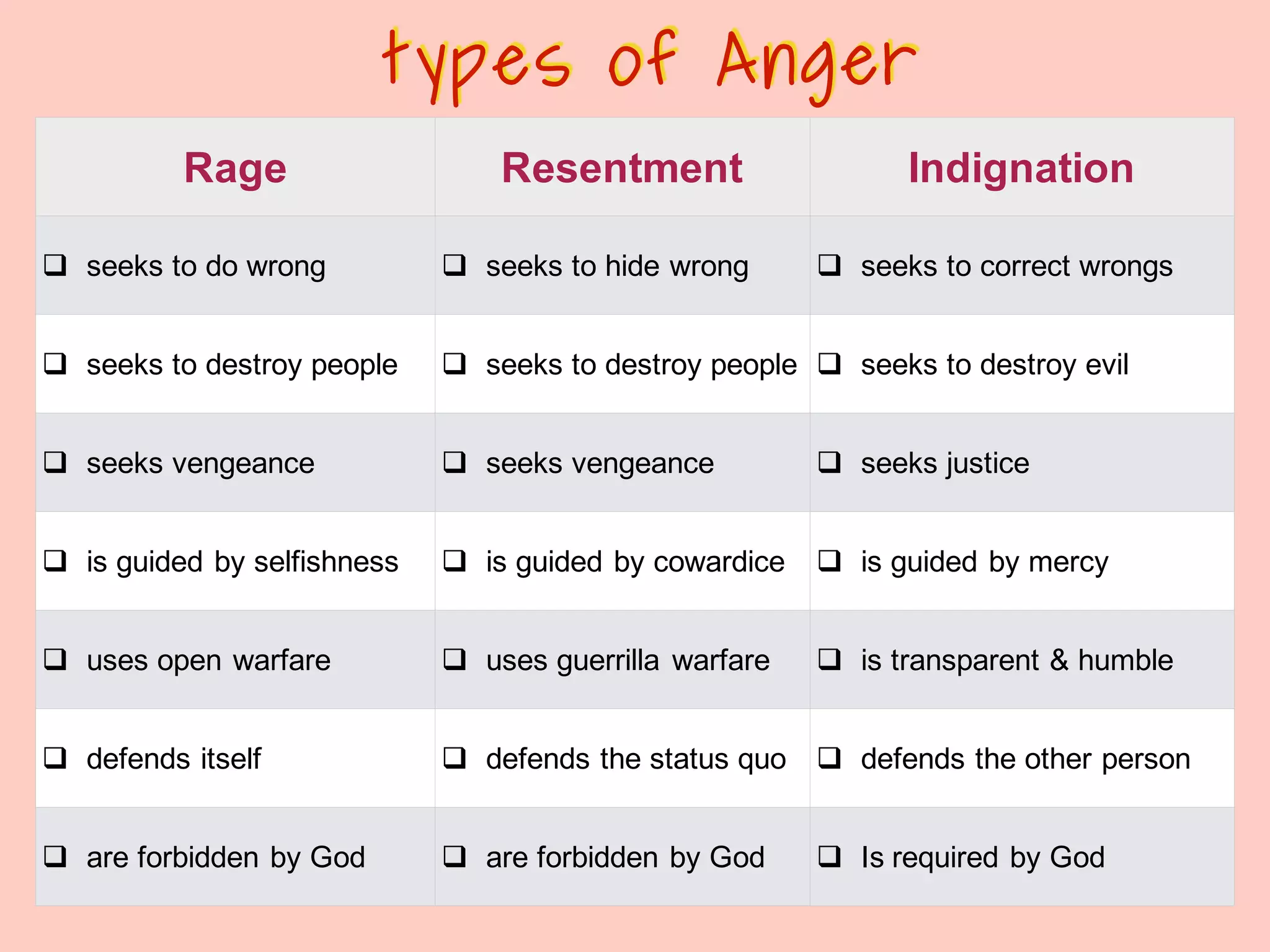 types of Anger

| Rage | Resentment | Indignation |
|---|---|---|
| ❑ seeks to do wrong | ❑ seeks to hide wrong | ❑ seeks to correct wrongs |
| ❑ seeks to destroy people | ❑ seeks to destroy people | ❑ seeks to destroy evil |
| ❑ seeks vengeance | ❑ seeks vengeance | ❑ seeks justice |
| ❑ is guided by selfishness | ❑ is guided by cowardice | ❑ is guided by mercy |
| ❑ uses open warfare | ❑ uses guerrilla warfare | ❑ is transparent & humble |
| ❑ defends itself | ❑ defends the status quo | ❑ defends the other person |
| ❑ are forbidden by God | ❑ are forbidden by God | ❑ Is required by God |